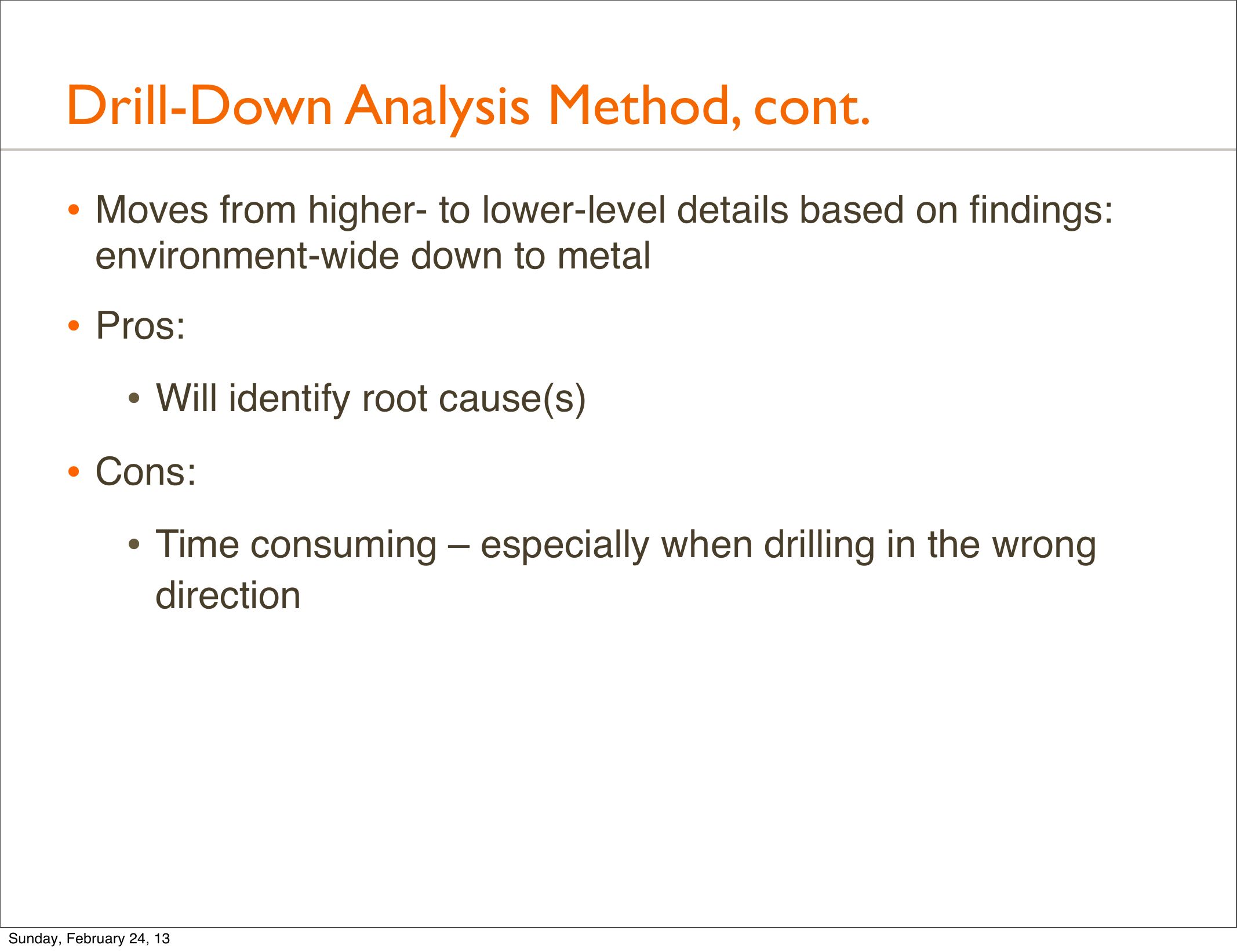 Drill-Down Analysis Method, cont.

• Moves from higher- to lower-level details based on findings: environment-wide down to metal

• Pros:

• Will identify root cause(s)

• Cons:

• Time consuming – especially when drilling in the wrong direction

Sunday, February 24, 13